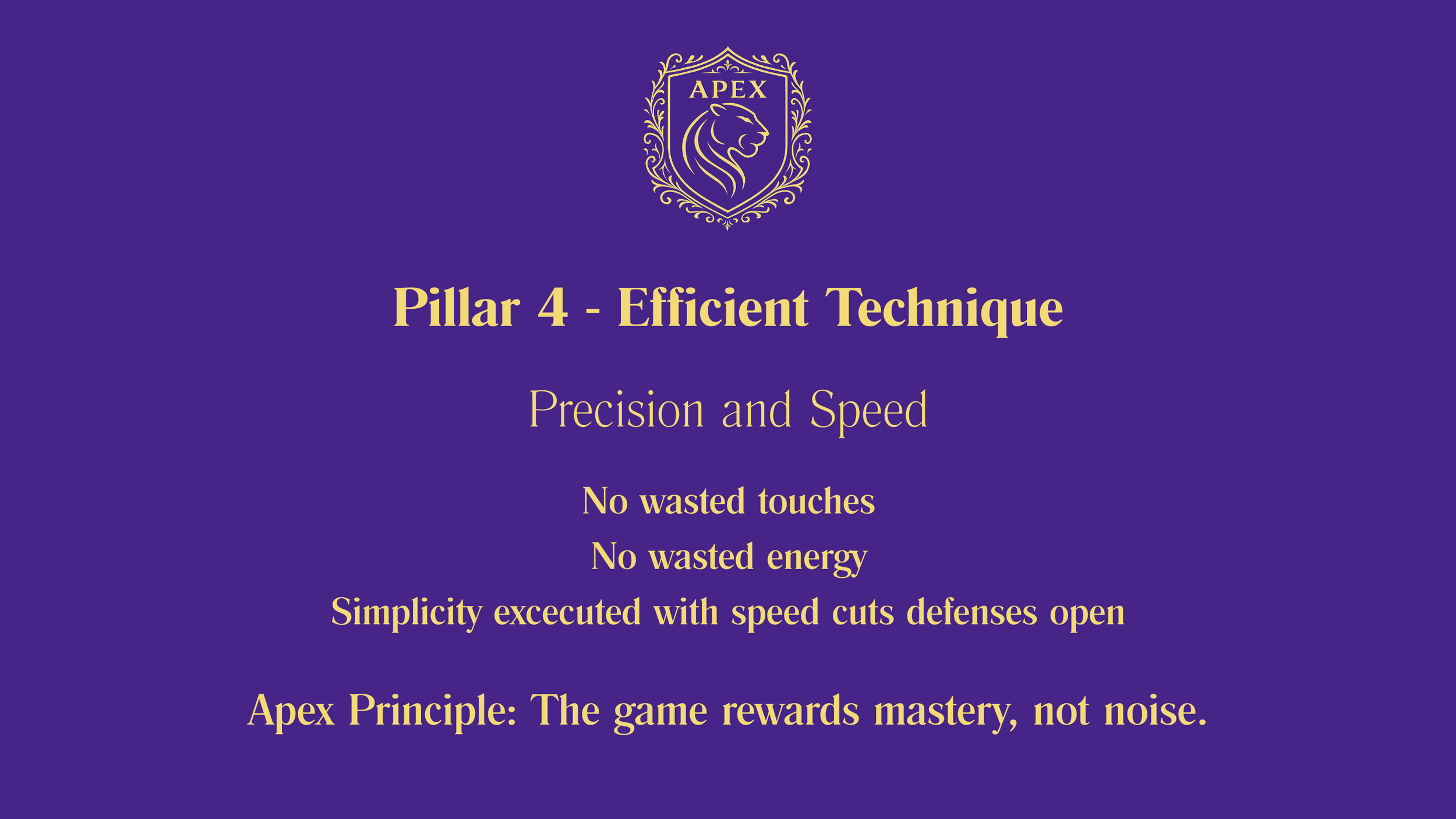 APEX

Pillar 4 - Efficient Technique

Precision and Speed

No wasted touches

No wasted energy

Simplicity excecuted with speed cuts defenses open

Apex Principle: The game rewards mastery, not noise.